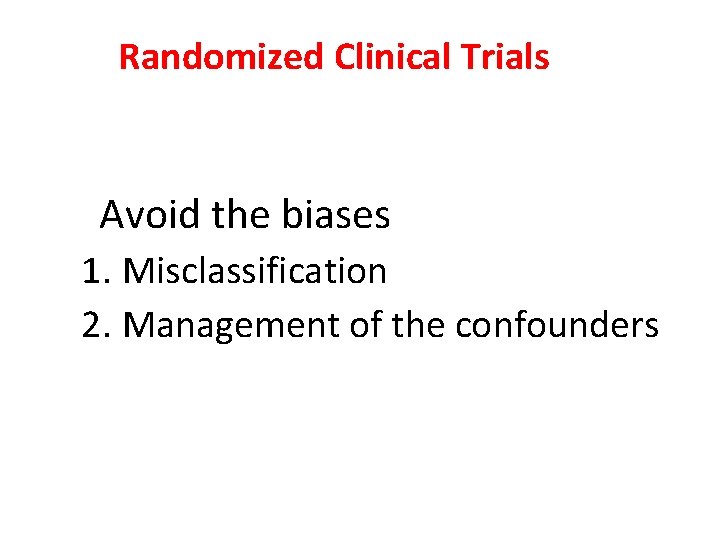 Randomized Clinical Trials

Avoid the biases
1. Misclassification
2. Management of the confounders